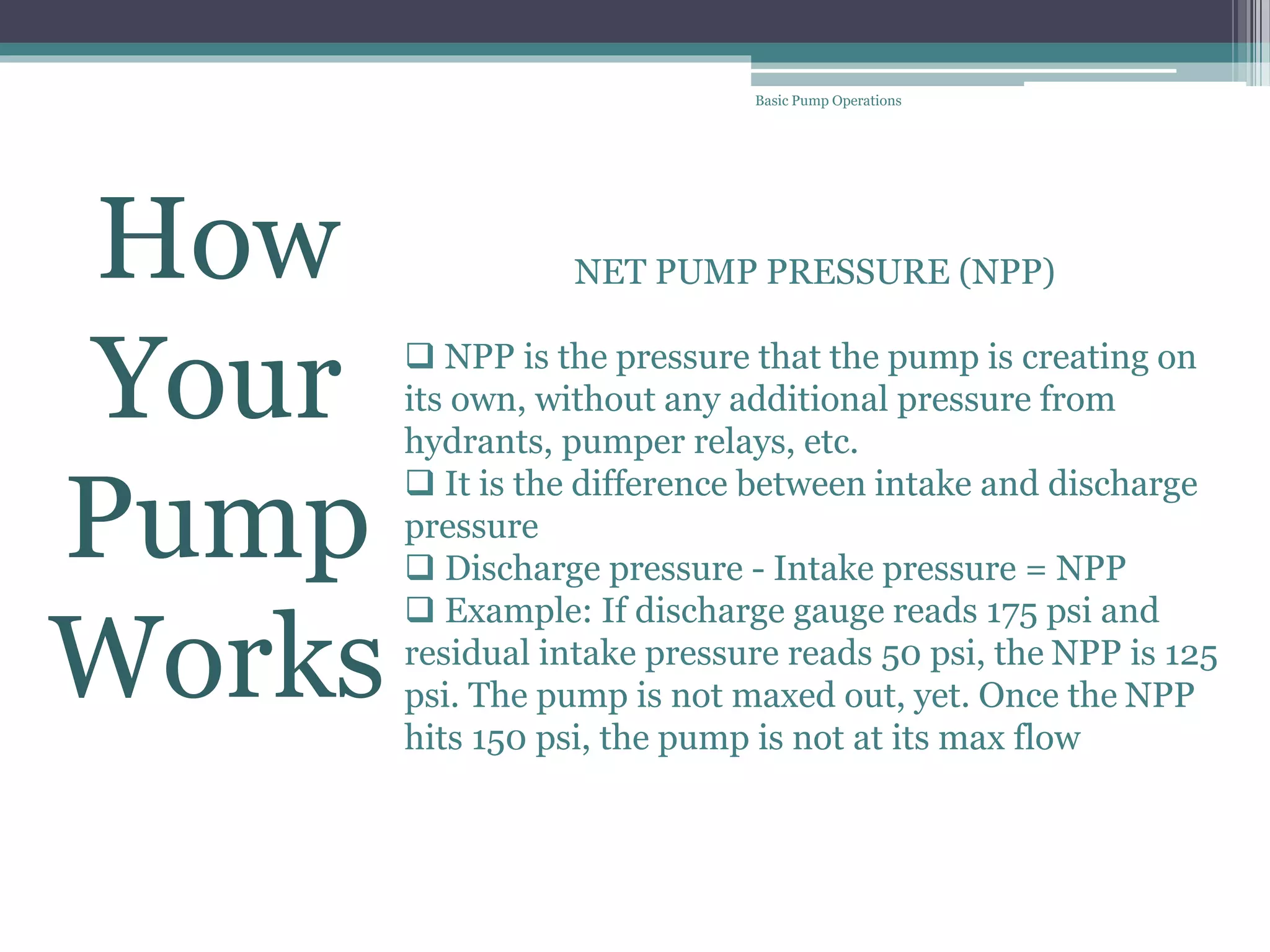 Basic Pump Operations

How Your Pump Works

NET PUMP PRESSURE (NPP)

❑ NPP is the pressure that the pump is creating on its own, without any additional pressure from hydrants, pumper relays, etc.
❑ It is the difference between intake and discharge pressure
❑ Discharge pressure - Intake pressure = NPP
❑ Example: If discharge gauge reads 175 psi and residual intake pressure reads 50 psi, the NPP is 125 psi. The pump is not maxed out, yet. Once the NPP hits 150 psi, the pump is not at its max flow